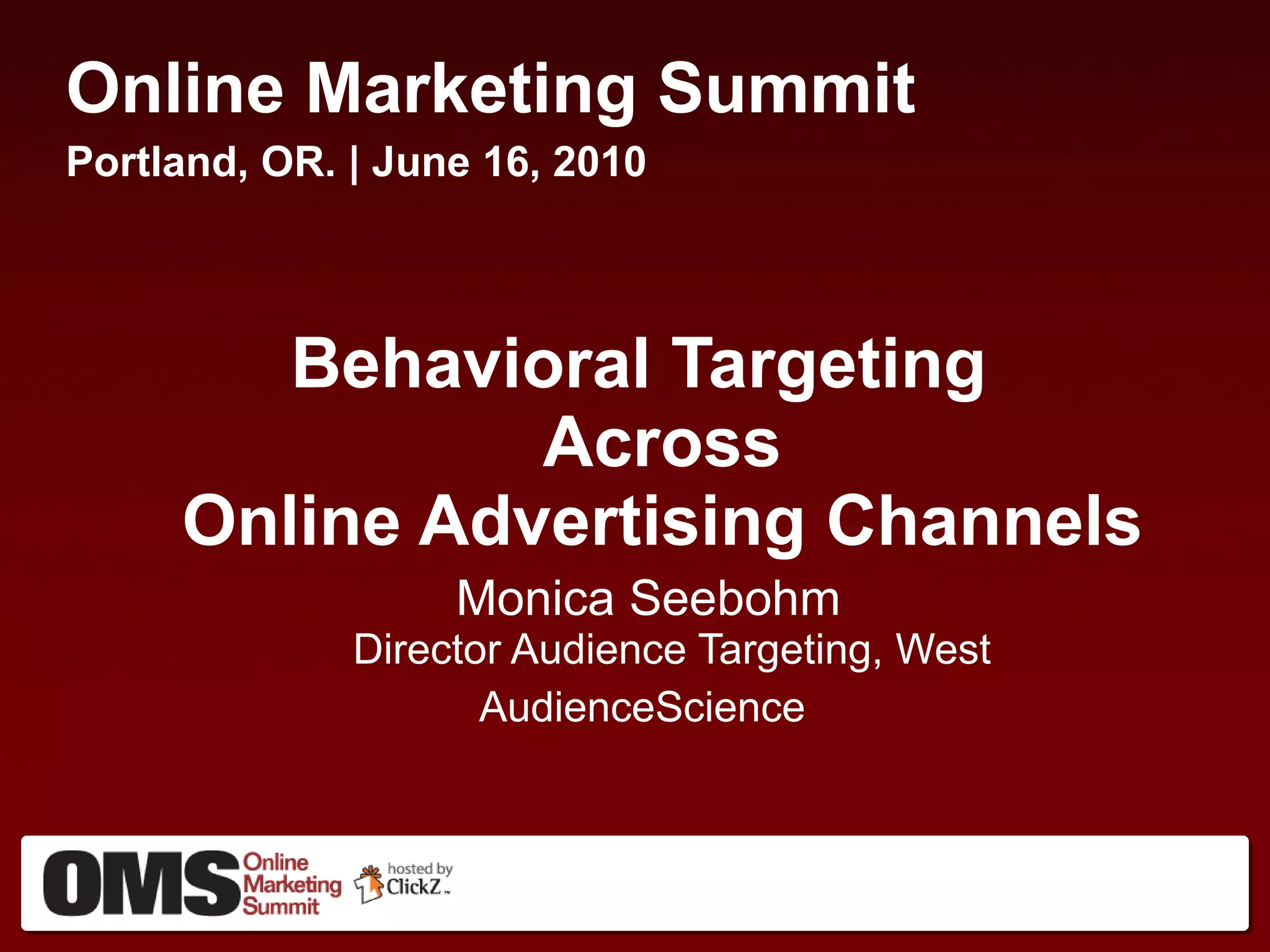 Online Marketing Summit
Portland, OR. | June 16, 2010

Behavioral Targeting
Across
Online Advertising Channels

Monica Seebohm
Director Audience Targeting, West
AudienceScience

OMS Online Marketing Summit hosted by ClickZ